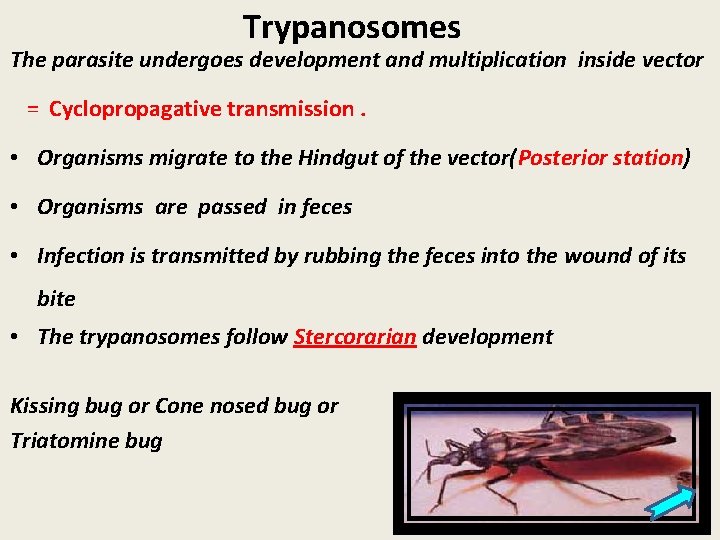 Trypanosomes

The parasite undergoes development and multiplication inside vector

= Cyclopropagative transmission .

• Organisms migrate to the Hindgut of the vector(Posterior station)

• Organisms are passed in feces

• Infection is transmitted by rubbing the feces into the wound of its bite

• The trypanosomes follow Stercorarian development

Kissing bug or Cone nosed bug or Triatomine bug